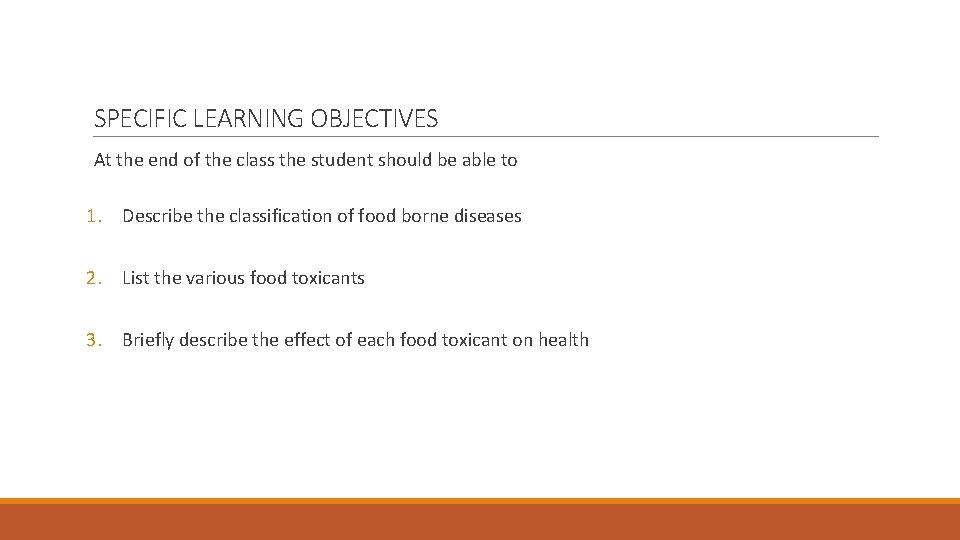 SPECIFIC LEARNING OBJECTIVES

At the end of the class the student should be able to

1. Describe the classification of food borne diseases

2. List the various food toxicants

3. Briefly describe the effect of each food toxicant on health